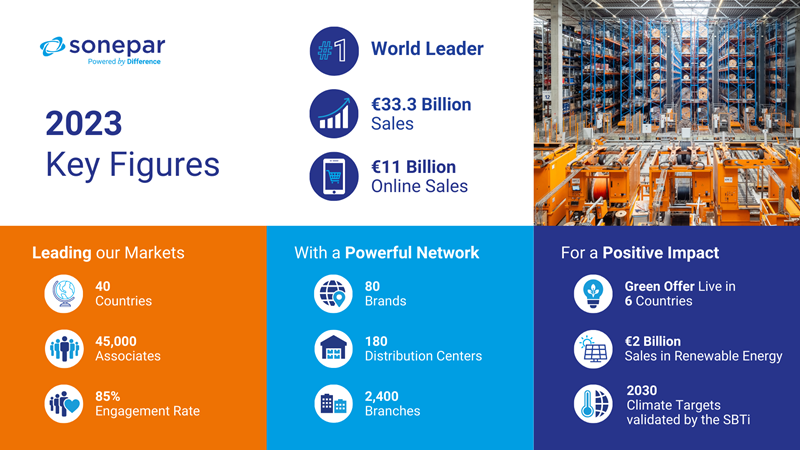 sonepar
Powered by Difference

2023
Key Figures

#1 World Leader

€33.3 Billion
Sales

€11 Billion
Online Sales

Leading our Markets

40
Countries

45,000
Associates

85%
Engagement Rate

With a Powerful Network

80
Brands

180
Distribution Centers

2,400
Branches

For a Positive Impact

Green Offer Live in 6 Countries

€2 Billion
Sales in Renewable Energy

2030
Climate Targets validated by the SBTi